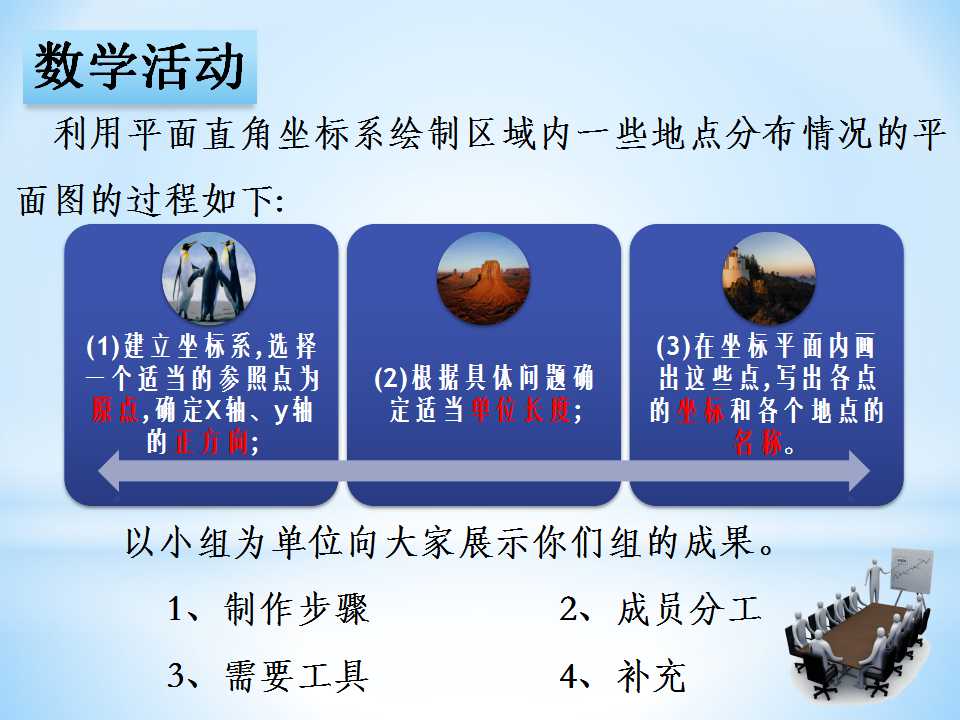 数学活动

利用平面直角坐标系绘制区域内一些地点分布情况的平面图的过程如下:

(1)建立坐标系,选择一个适当的参照点为原点,确定X轴、y轴的正方向;

(2)根据具体问题确定适当单位长度;

(3)在坐标平面内画出这些点,写出各点的坐标和各个地点的名称。

以小组为单位向大家展示你们组的成果。

1、制作步骤　　2、成员分工

3、需要工具　　4、补充